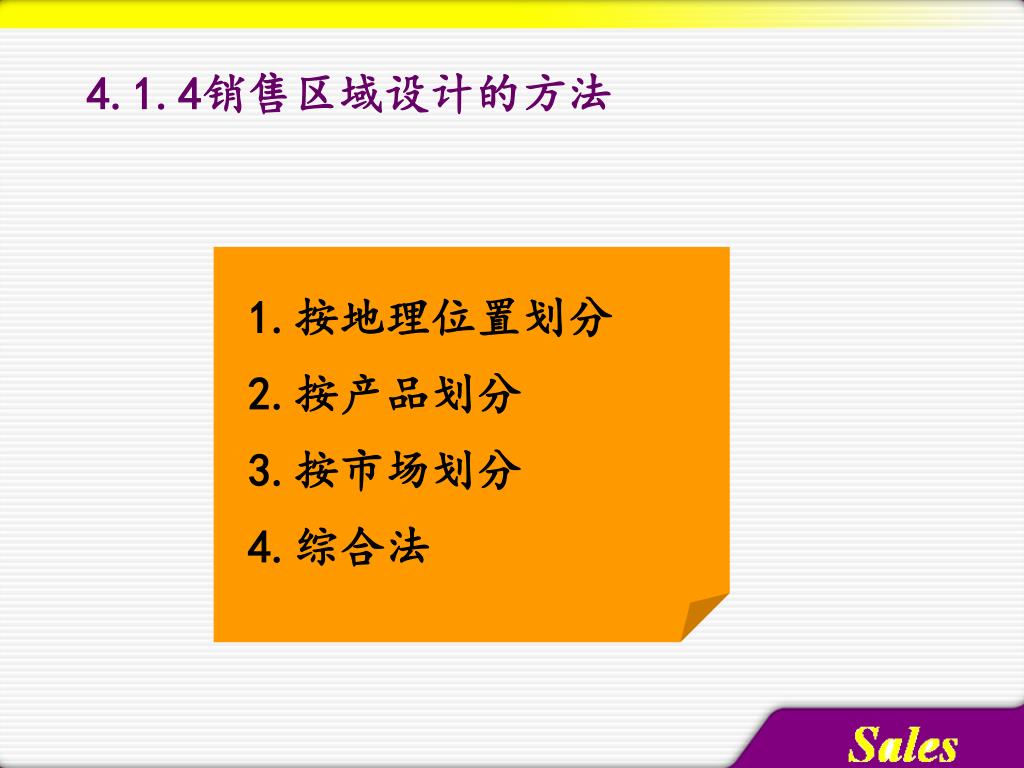 4.1.4销售区域设计的方法

1.按地理位置划分
2.按产品划分
3.按市场划分
4.综合法

Sales